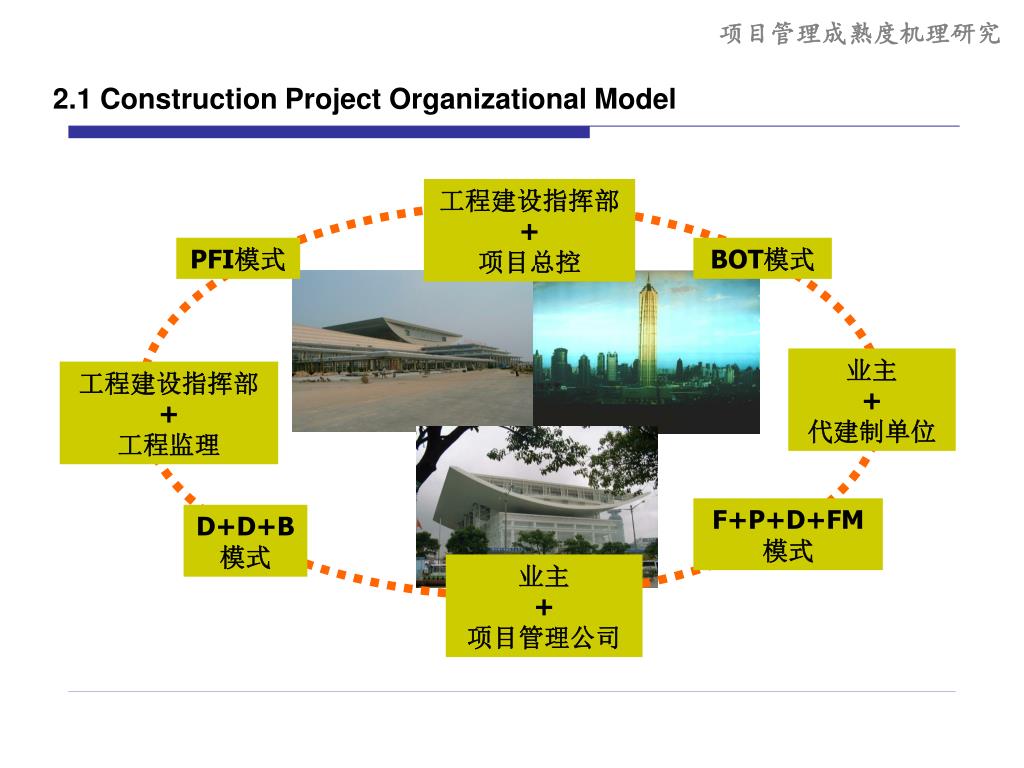 项目管理成熟度机理研究

2.1 Construction Project Organizational Model

工程建设指挥部
+
项目总控

PFI模式

BOT模式

工程建设指挥部
+
工程监理

业主
+
代建制单位

D+D+B
模式

F+P+D+FM
模式

业主
+
项目管理公司